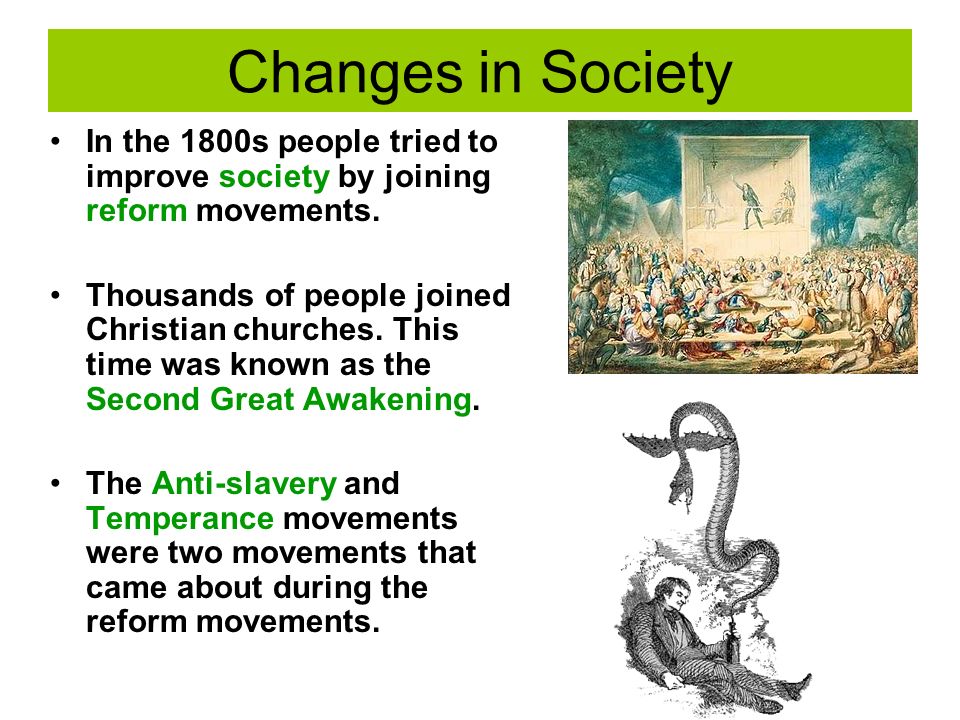 Changes in Society

• In the 1800s people tried to improve society by joining reform movements.

• Thousands of people joined Christian churches. This time was known as the Second Great Awakening.

• The Anti-slavery and Temperance movements were two movements that came about during the reform movements.